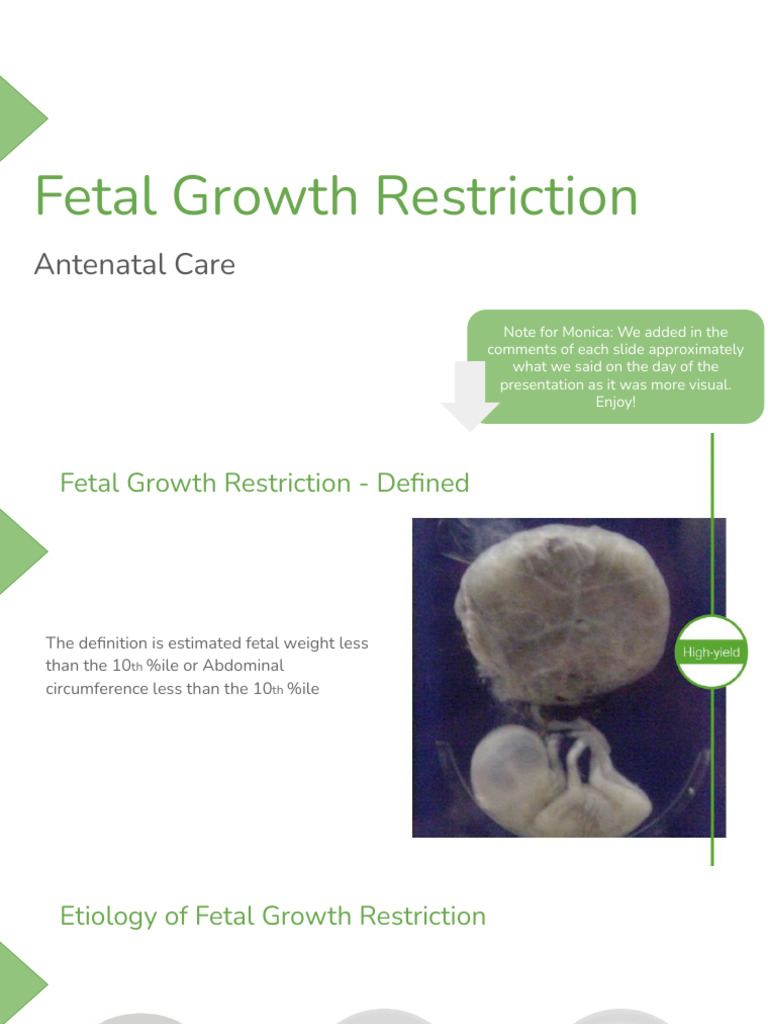 Fetal Growth Restriction

Antenatal Care

Note for Monica: We added in the comments of each slide approximately what we said on the day of the presentation as it was more visual. Enjoy!

Fetal Growth Restriction - Defined

The definition is estimated fetal weight less than the 10th %ile or Abdominal circumference less than the 10th %ile

High-yield

Etiology of Fetal Growth Restriction